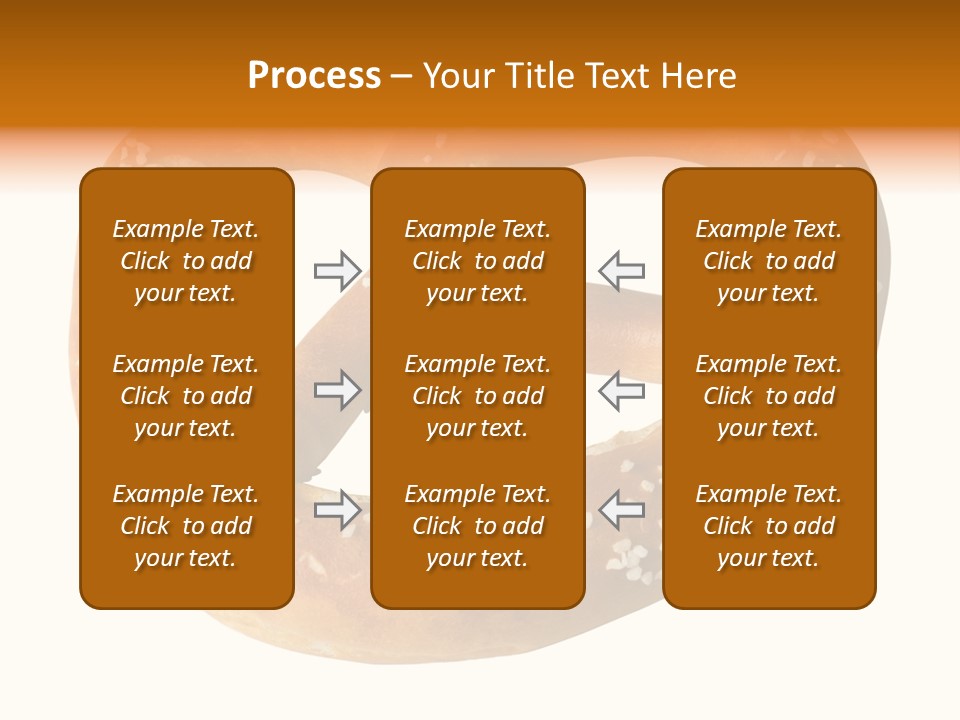 Process – Your Title Text Here

Example Text. Click to add your text.

Example Text. Click to add your text.

Example Text. Click to add your text.

Example Text. Click to add your text.

Example Text. Click to add your text.

Example Text. Click to add your text.

Example Text. Click to add your text.

Example Text. Click to add your text.

Example Text. Click to add your text.